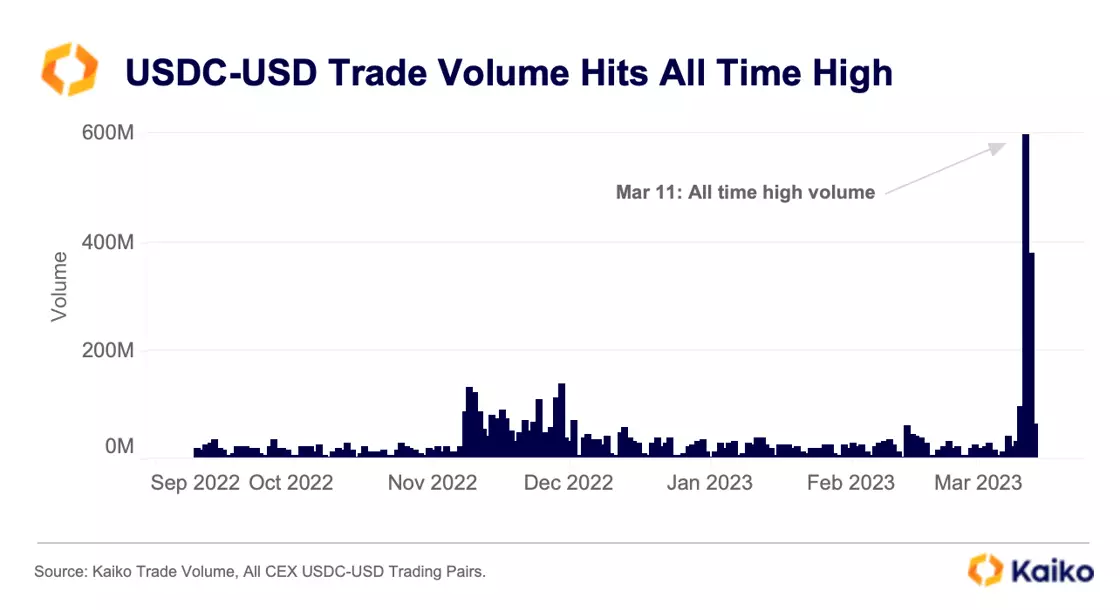 USDC-USD Trade Volume Hits All Time High

600M
400M
200M
0M

Volume

Mar 11: All time high volume

Sep 2022 Oct 2022 Nov 2022 Dec 2022 Jan 2023 Feb 2023 Mar 2023

Source: Kaiko Trade Volume, All CEX USDC-USD Trading Pairs.

Kaiko